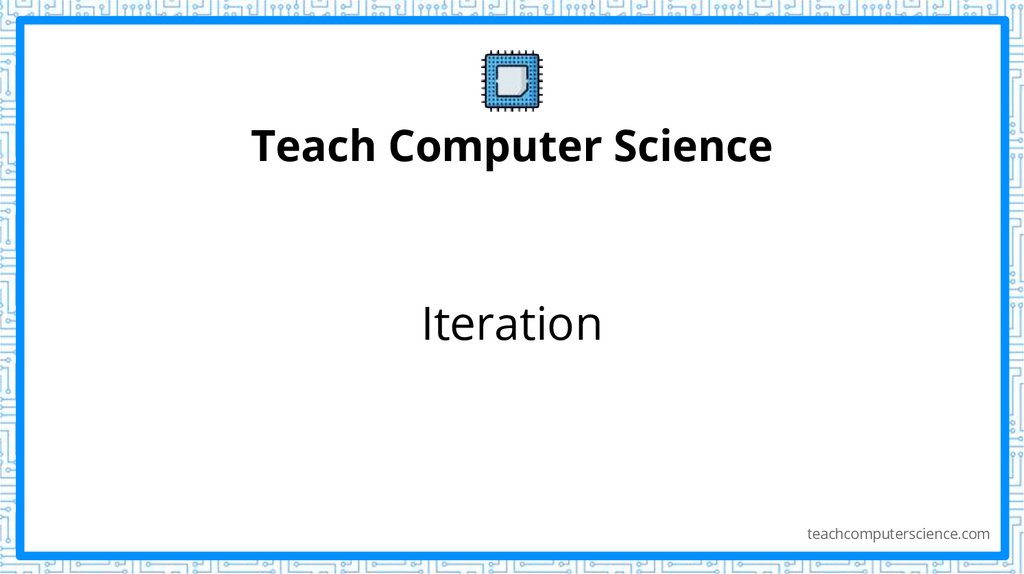 Teach Computer Science

Iteration

teachcomputerscience.com